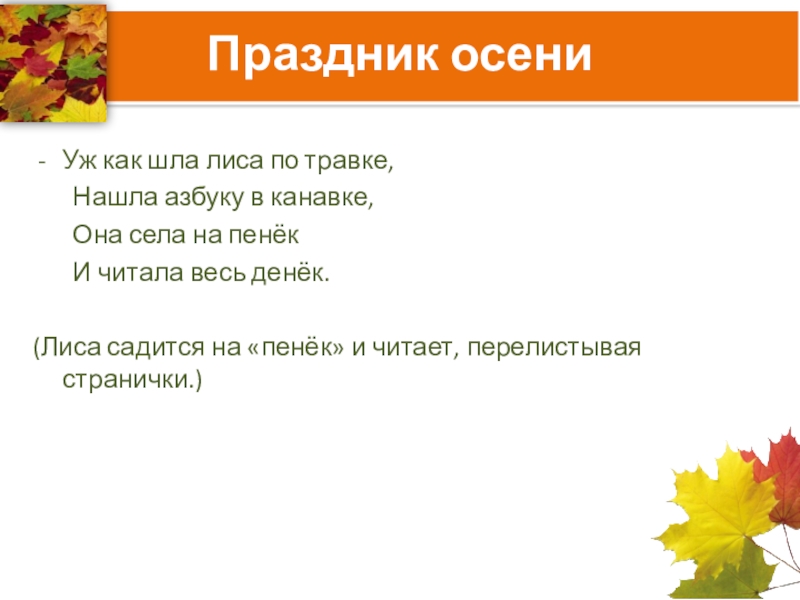 Праздник осени

- Уж как шла лиса по травке,
Нашла азбуку в канавке,
Она села на пенёк
И читала весь денёк.

(Лиса садится на «пенёк» и читает, перелистывая странички.)